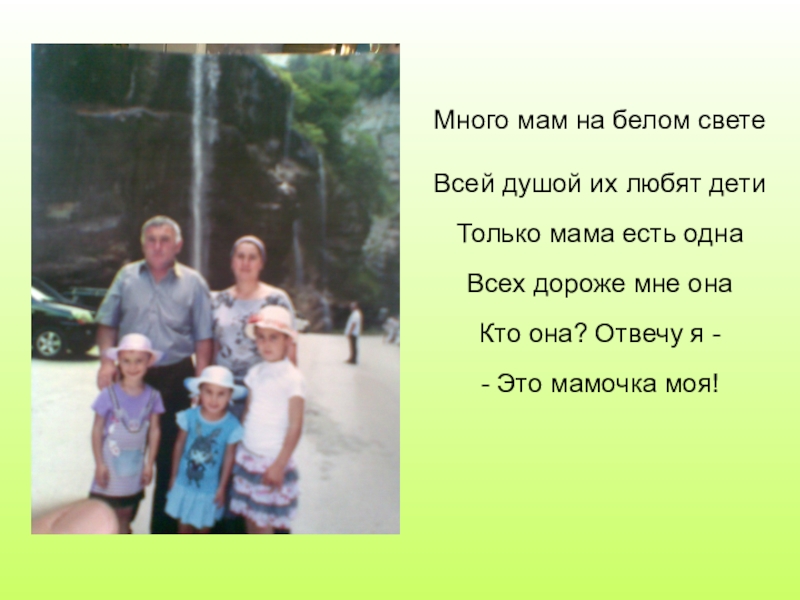 Много мам на белом свете

Всей душой их любят дети

Только мама есть одна

Всех дороже мне она

Кто она? Отвечу я -

- Это мамочка моя!